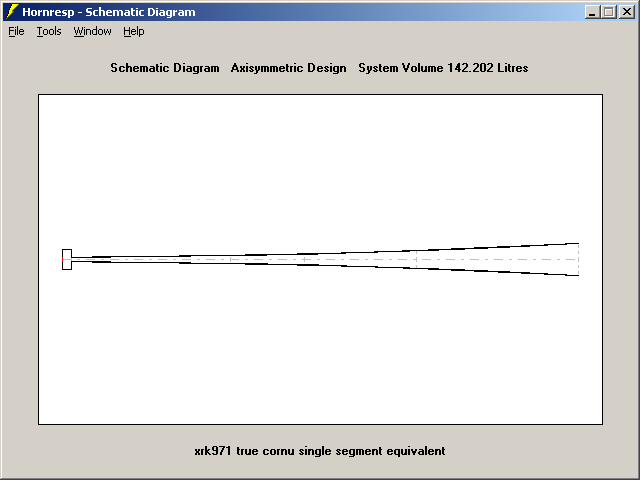 Hornresp - Schematic Diagram

File Tools Window Help

Schematic Diagram Axisymmetric Design System Volume 142.202 Litres

xrk971 true cornu single segment equivalent